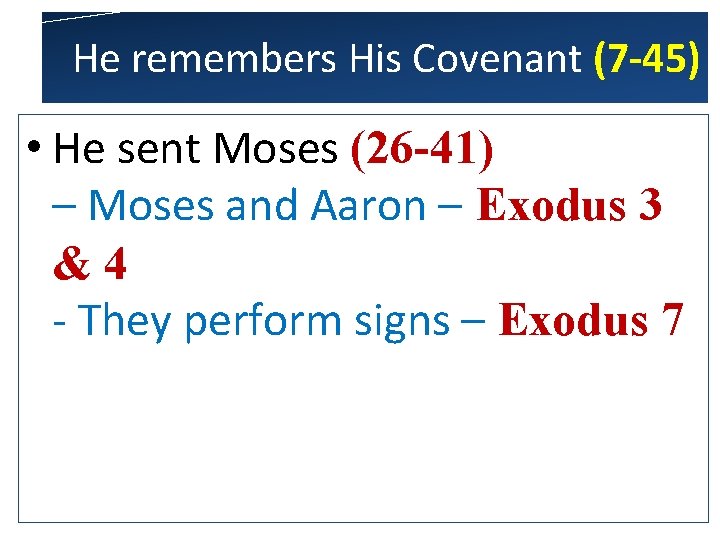 He remembers His Covenant (7-45)

• He sent Moses (26-41)
– Moses and Aaron – Exodus 3 & 4
- They perform signs – Exodus 7